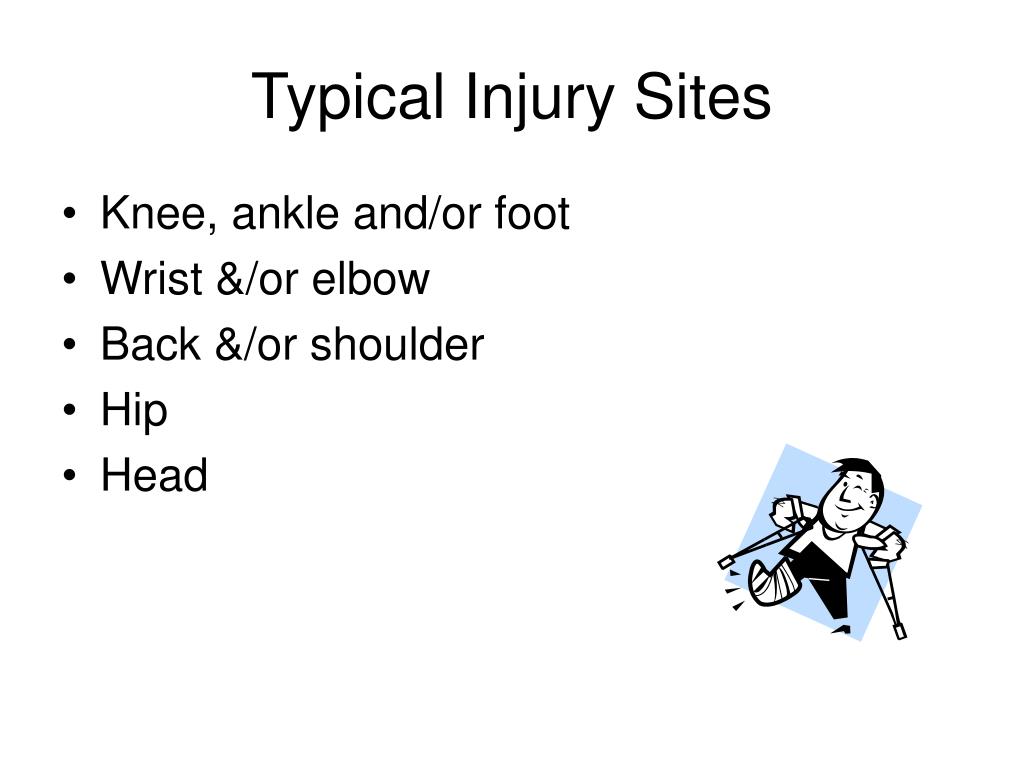 Typical Injury Sites

• Knee, ankle and/or foot
• Wrist &/or elbow
• Back &/or shoulder
• Hip
• Head